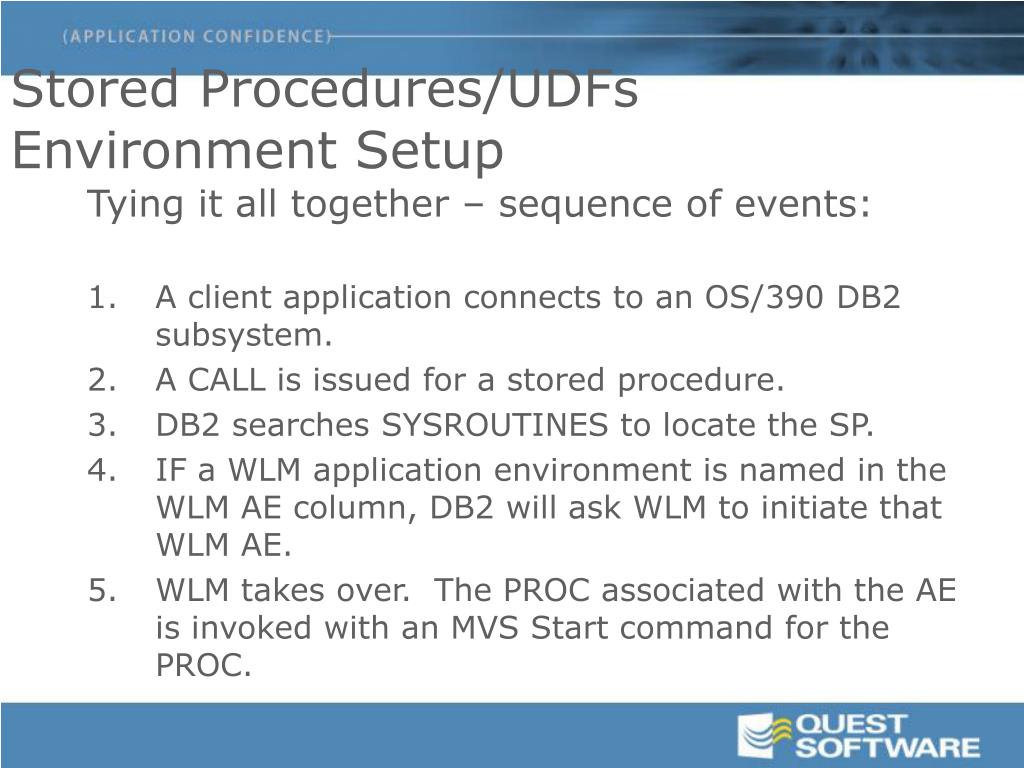 (APPLICATION CONFIDENCE)

Stored Procedures/UDFs Environment Setup

Tying it all together – sequence of events:

1. A client application connects to an OS/390 DB2 subsystem.
2. A CALL is issued for a stored procedure.
3. DB2 searches SYSROUTINES to locate the SP.
4. IF a WLM application environment is named in the WLM AE column, DB2 will ask WLM to initiate that WLM AE.
5. WLM takes over. The PROC associated with the AE is invoked with an MVS Start command for the PROC.

QUEST SOFTWARE